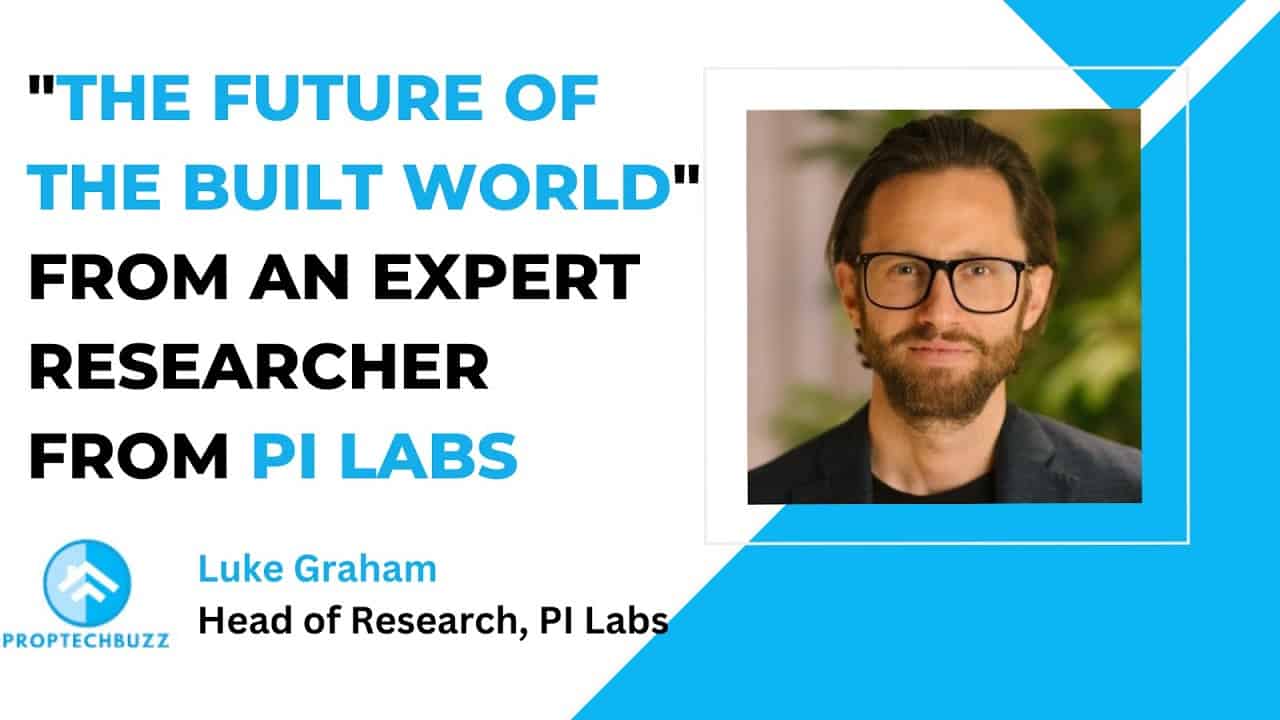 "THE FUTURE OF THE BUILT WORLD" FROM AN EXPERT RESEARCHER FROM PI LABS

PROPTECHBUZZ

Luke Graham
Head of Research, PI Labs